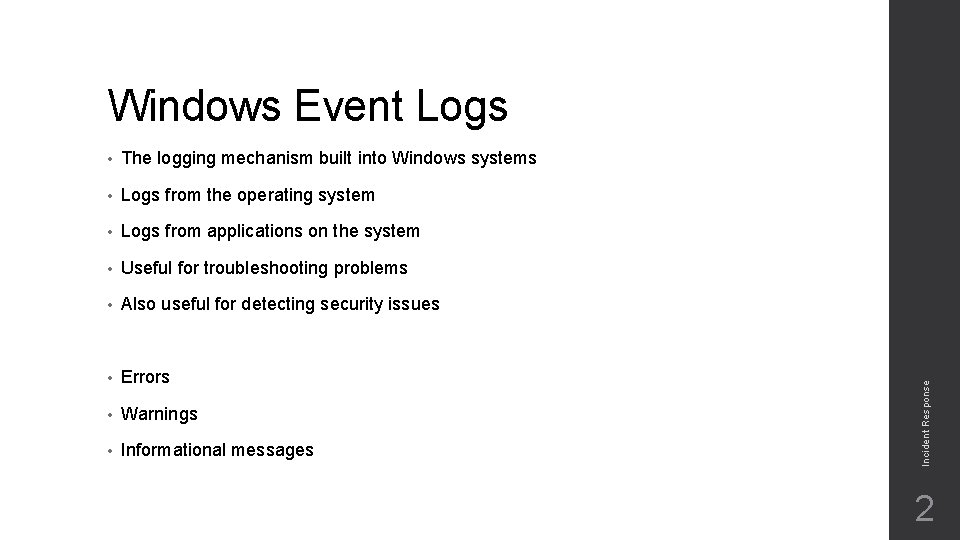 Windows Event Logs

• The logging mechanism built into Windows systems
• Logs from the operating system
• Logs from applications on the system
• Useful for troubleshooting problems
• Also useful for detecting security issues

• Errors
• Warnings
• Informational messages

Incident Response

2